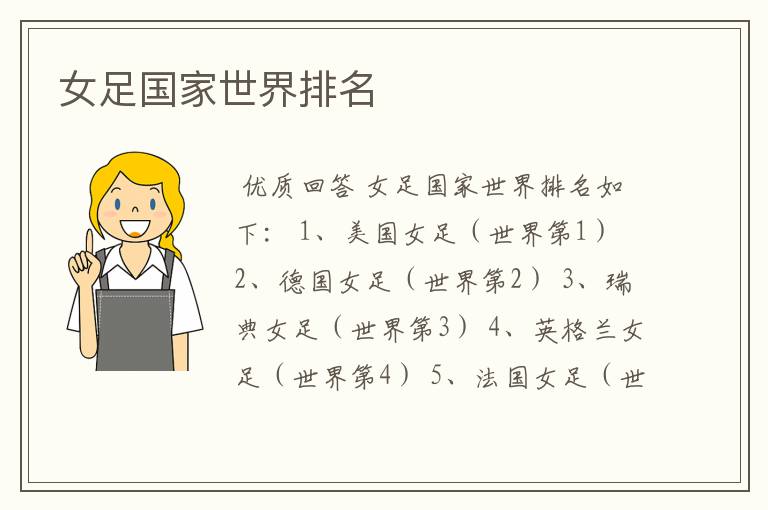 女足国家世界排名

优质回答 女足国家世界排名如下： 1、美国女足（世界第1） 2、德国女足（世界第2） 3、瑞典女足（世界第3） 4、英格兰女足（世界第4） 5、法国女足（世